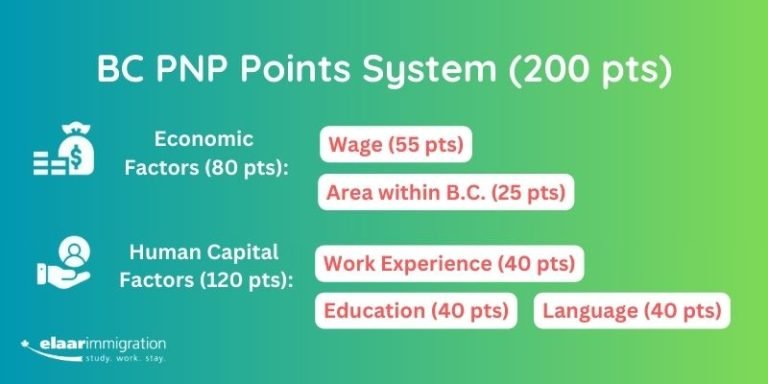 BC PNP Points System (200 pts)

Economic Factors (80 pts):

Wage (55 pts)

Area within B.C. (25 pts)

Human Capital Factors (120 pts):

Work Experience (40 pts)

Education (40 pts)

Language (40 pts)

elaarimmigration
study. work. stay.